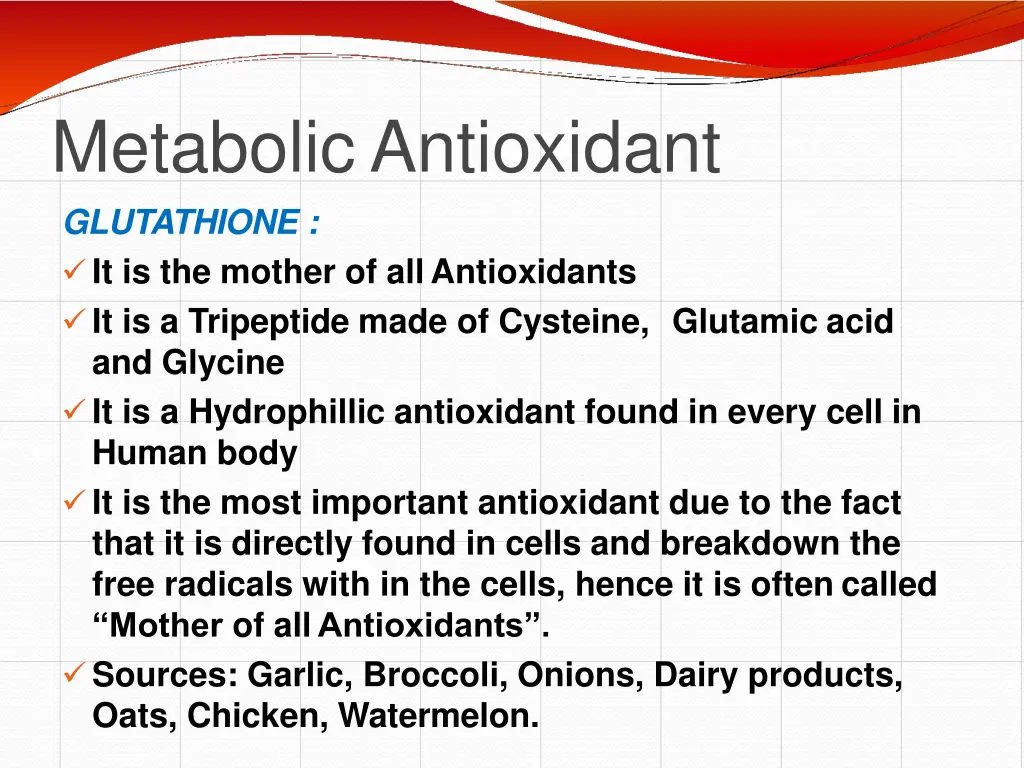 Metabolic Antioxidant

GLUTATHIONE :

✓ It is the mother of all Antioxidants

✓ It is a Tripeptide made of Cysteine, Glutamic acid and Glycine

✓ It is a Hydrophillic antioxidant found in every cell in Human body

✓ It is the most important antioxidant due to the fact that it is directly found in cells and breakdown the free radicals with in the cells, hence it is often called “Mother of all Antioxidants”.

✓ Sources: Garlic, Broccoli, Onions, Dairy products, Oats, Chicken, Watermelon.